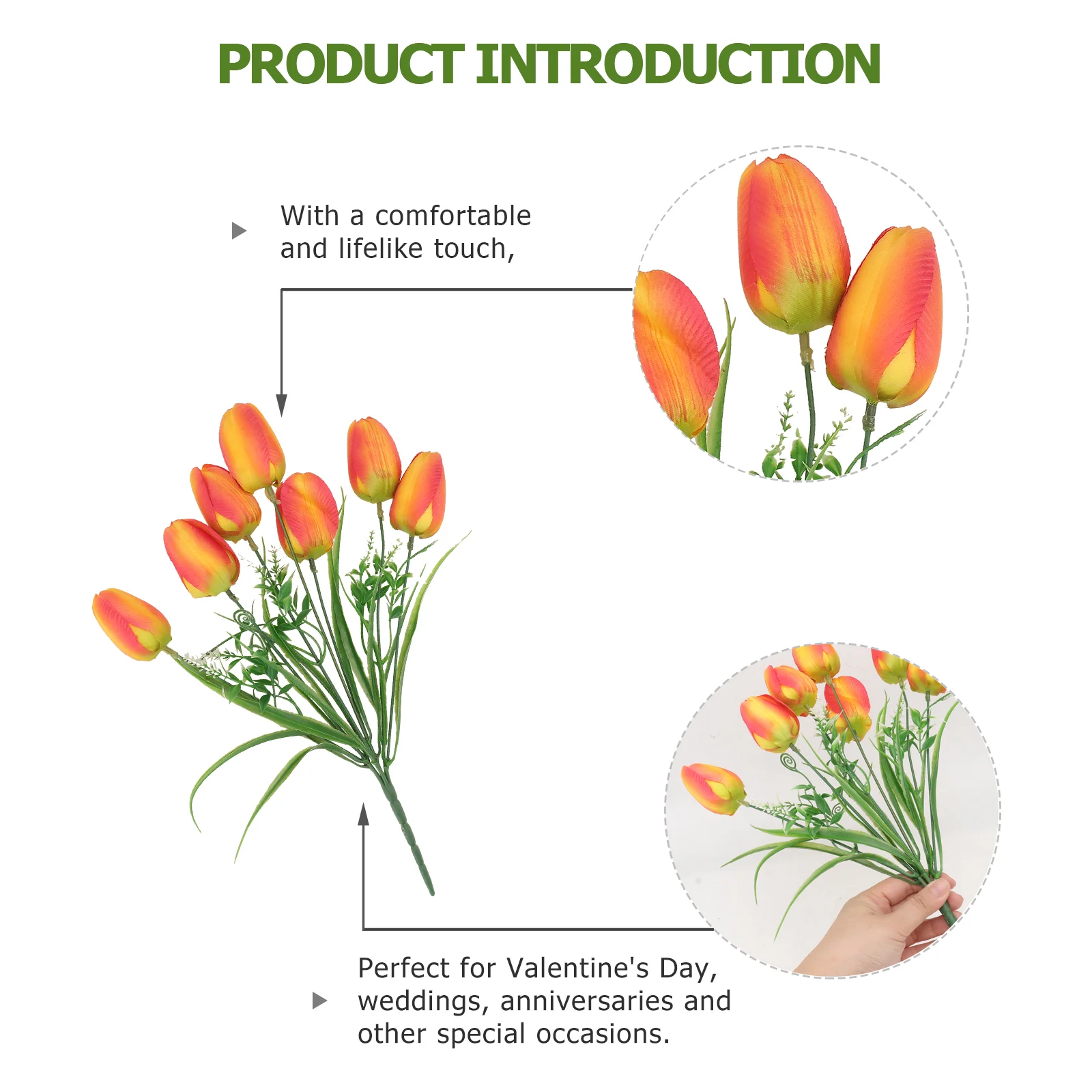 PRODUCT INTRODUCTION

With a comfortable and lifelike touch,

Perfect for Valentine's Day, weddings, anniversaries and other special occasions.